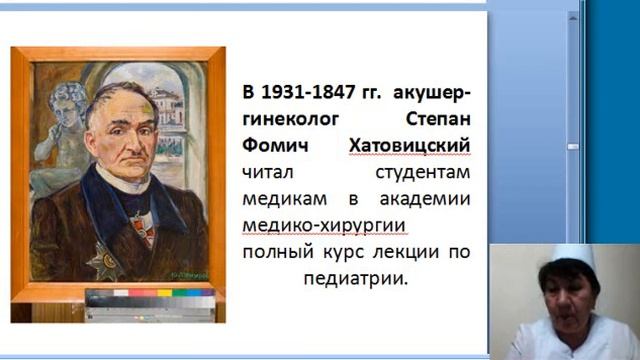 В 1931-1847 гг. акушер-гинеколог Степан Фомич Хатовицский читал студентам медикам в академии медико-хирургии полный курс лекции по педиатрии.